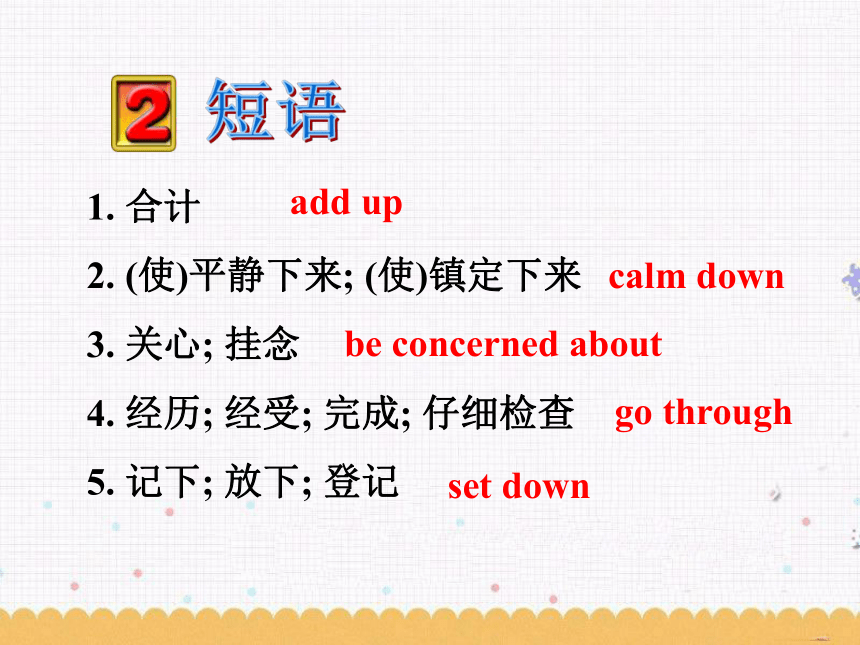 2 短语

1. 合计 add up

2. (使)平静下来; (使)镇定下来 calm down

3. 关心; 挂念 be concerned about

4. 经历; 经受; 完成; 仔细检查 go through

5. 记下; 放下; 登记 set down